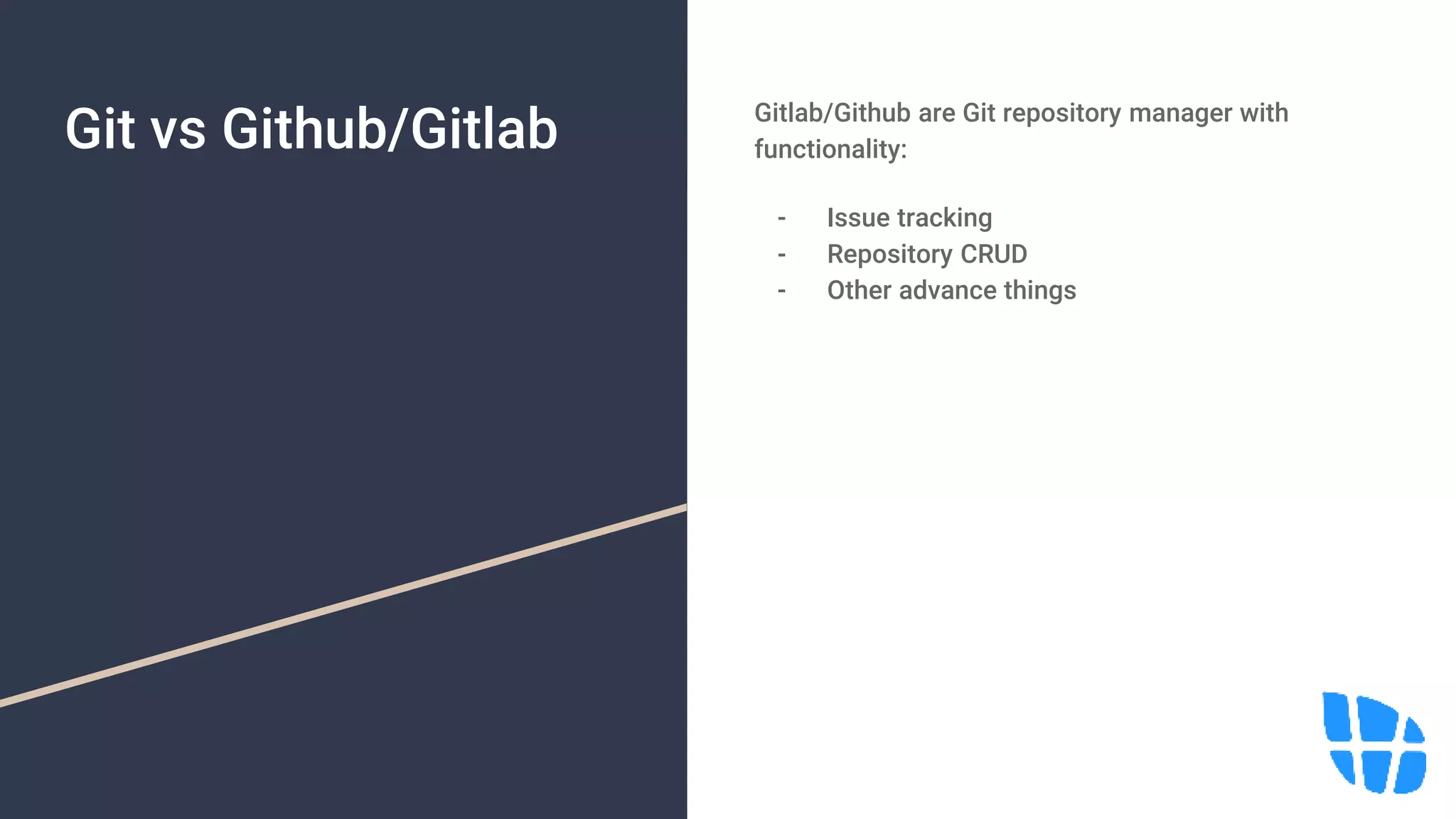 Git vs Github/Gitlab

Gitlab/Github are Git repository manager with functionality:

- Issue tracking
- Repository CRUD
- Other advance things